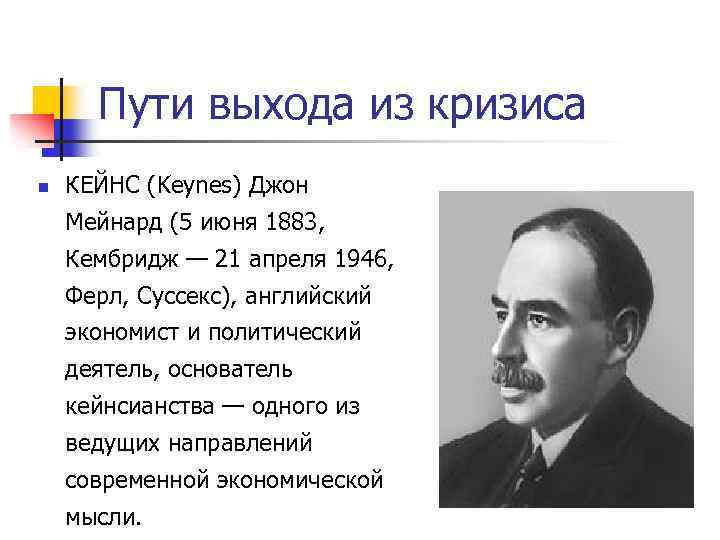 Пути выхода из кризиса

КЕЙНС (Keynes) Джон Мейнард (5 июня 1883, Кембридж — 21 апреля 1946, Ферл, Суссекс), английский экономист и политический деятель, основатель кейнсианства — одного из ведущих направлений современной экономической мысли.